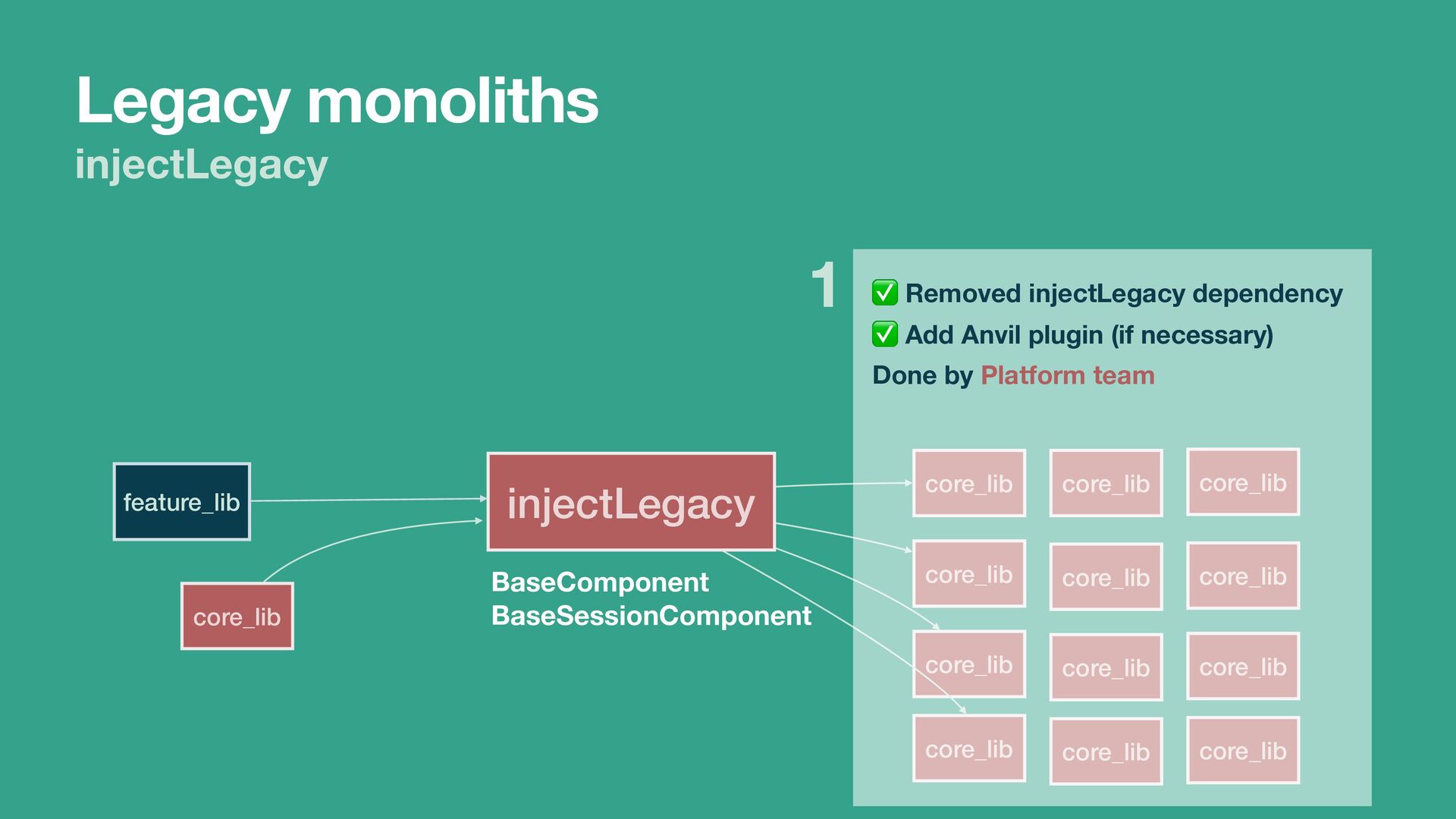 Legacy monoliths
injectLegacy

1

✅ Removed injectLegacy dependency
✅ Add Anvil plugin (if necessary)
Done by Platform team

feature_lib

core_lib

injectLegacy

BaseComponent
BaseSessionComponent

core_lib core_lib core_lib
core_lib core_lib core_lib
core_lib core_lib core_lib
core_lib core_lib core_lib